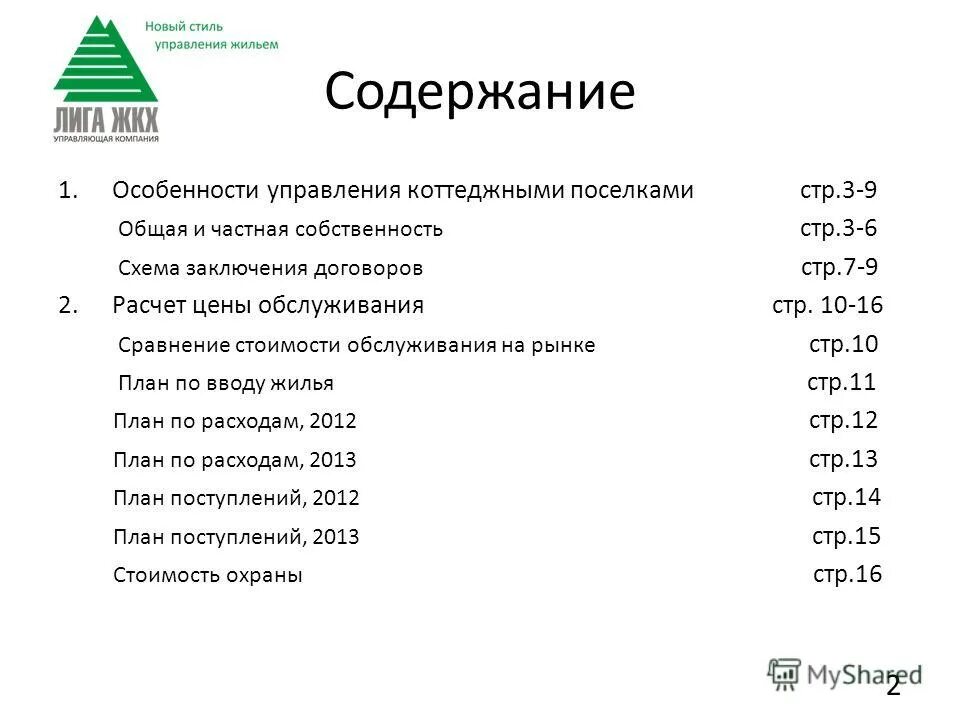 Новый стиль
управления жильем

ЛИГА ЖКХ
УПРАВЛЯЮЩАЯ КОМПАНИЯ

Содержание

1. Особенности управления коттеджными поселками стр.3-9
Общая и частная собственность стр.3-6
Схема заключения договоров стр.7-9
2. Расчет цены обслуживания стр. 10-16
Сравнение стоимости обслуживания на рынке стр.10
План по вводу жилья стр.11
План по расходам, 2012 стр.12
План по расходам, 2013 стр.13
План поступлений, 2012 стр.14
План поступлений, 2013 стр.15
Стоимость охраны стр.16

MyShared

2